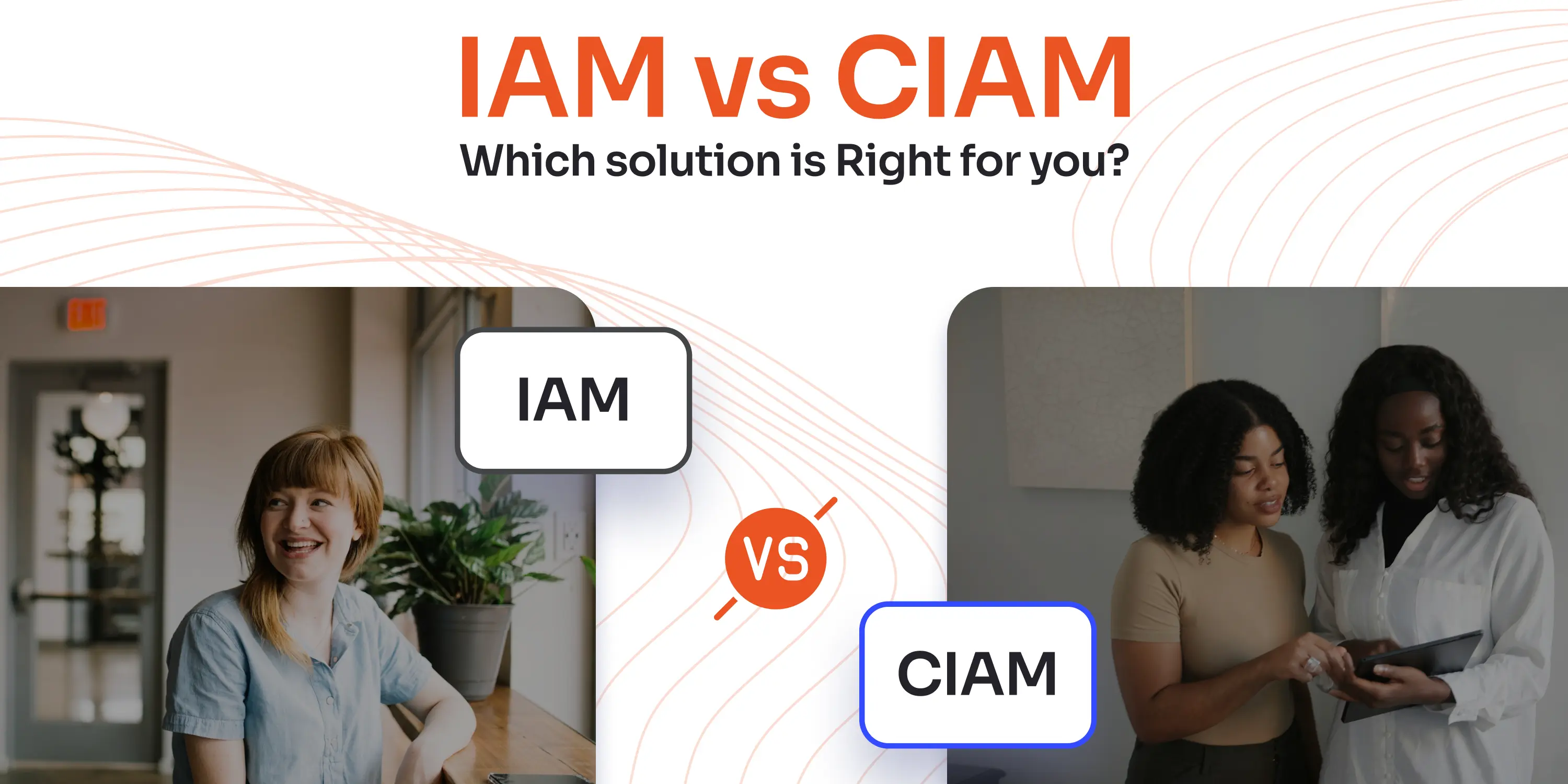 IAM vs CIAM
Which solution is Right for you?

EXIT

IAM

VS

CIAM